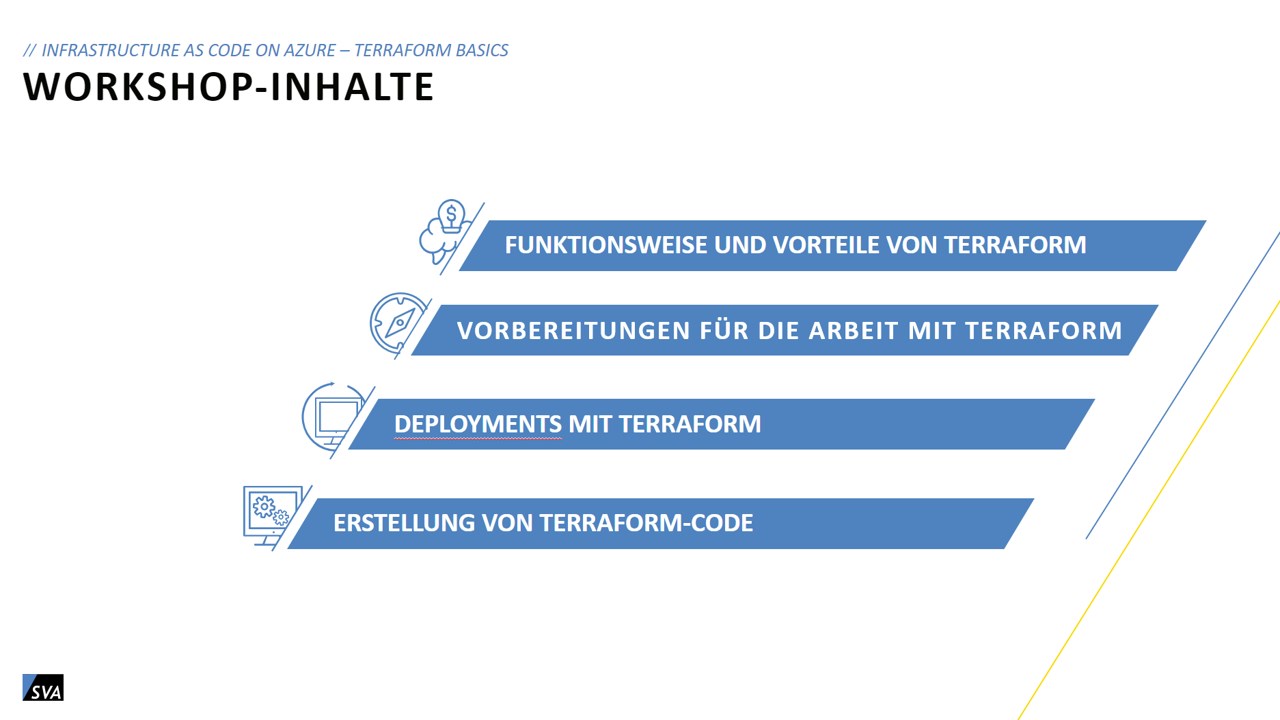 // INFRASTRUCTURE AS CODE ON AZURE – TERRAFORM BASICS

WORKSHOP-INHALTE

FUNKTIONSWEISE UND VORTEILE VON TERRAFORM

VORBEREITUNGEN FÜR DIE ARBEIT MIT TERRAFORM

DEPLOYMENTS MIT TERRAFORM

ERSTELLUNG VON TERRAFORM-CODE

SVA